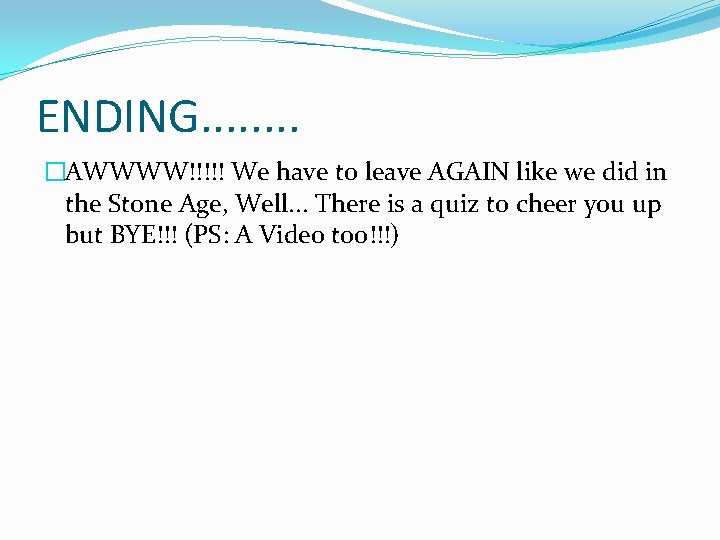 ENDING……..

AWWWW!!!!! We have to leave AGAIN like we did in the Stone Age, Well… There is a quiz to cheer you up but BYE!!! (PS: A Video too!!!)